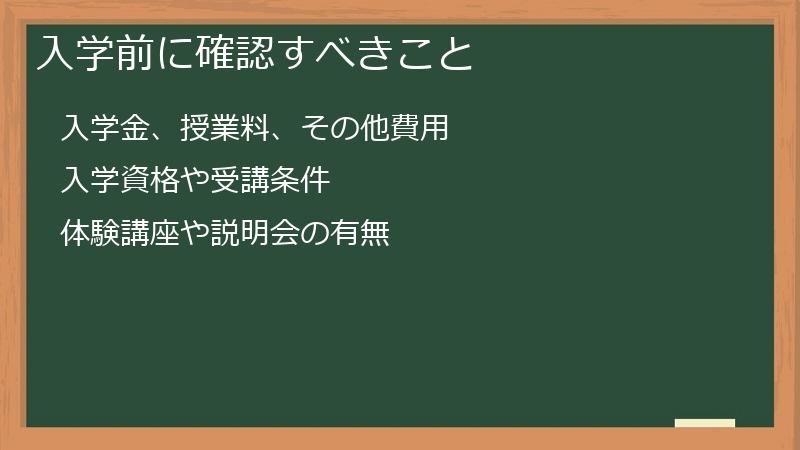 入学前に確認すべきこと

入学金、授業料、その他費用

入学資格や受講条件

体験講座や説明会の有無